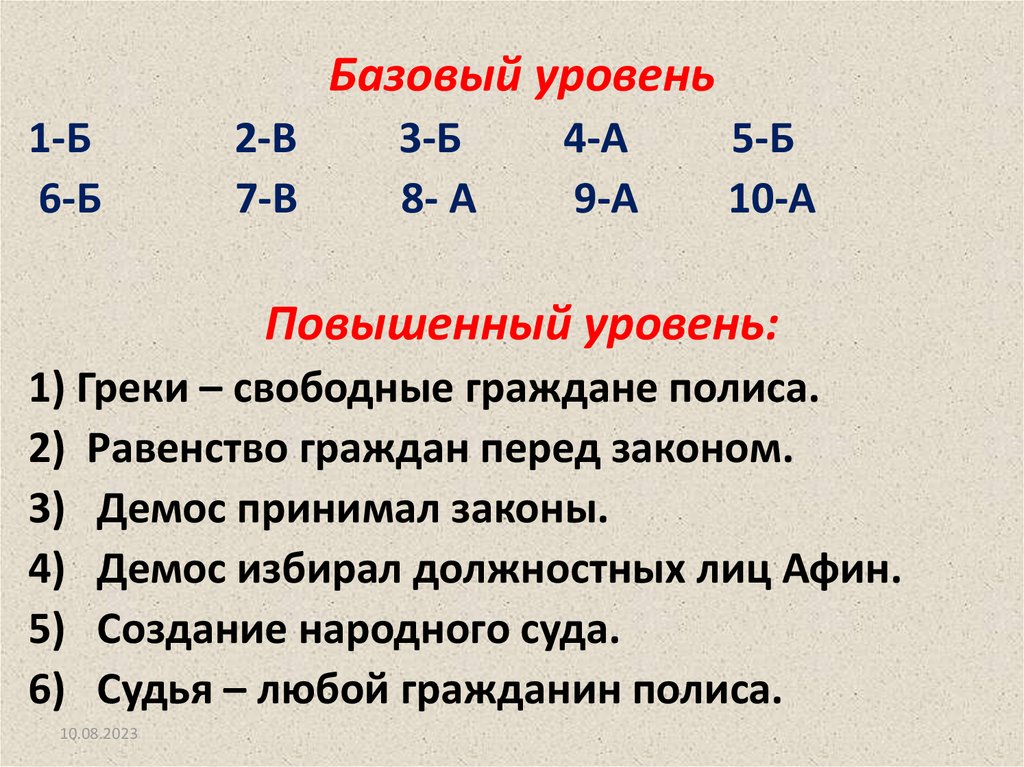 Базовый уровень

1-Б 2-В 3-Б 4-А 5-Б
6-Б 7-В 8- А 9-А 10-А

Повышенный уровень:

1) Греки – свободные граждане полиса.
2) Равенство граждан перед законом.
3) Демос принимал законы.
4) Демос избирал должностных лиц Афин.
5) Создание народного суда.
6) Судья – любой гражданин полиса.

10.08.2023